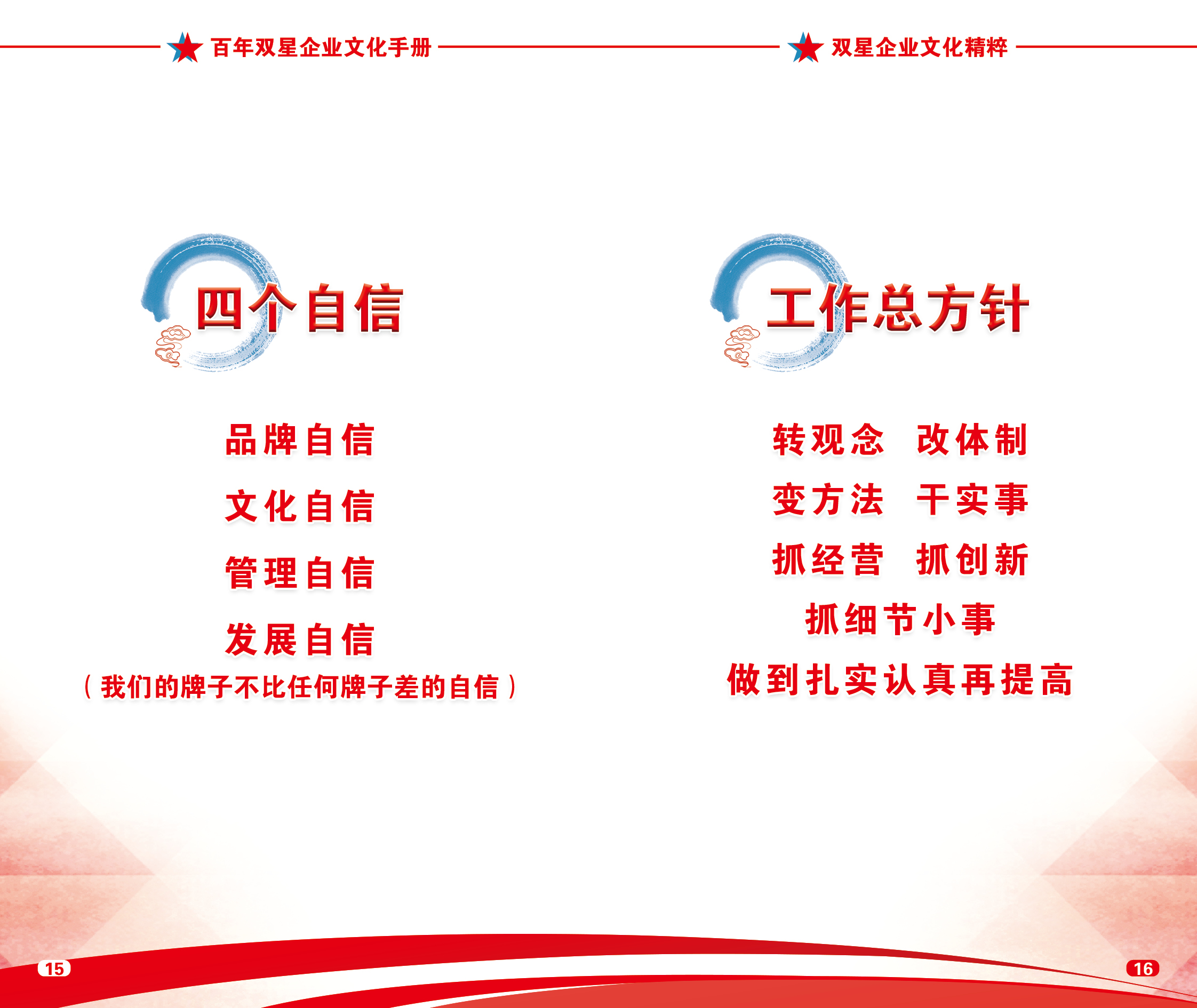 百年双星企业文化手册

四个自信

品牌自信

文化自信

管理自信

发展自信

（我们的牌子不比任何牌子差的自信）

15

双星企业文化精粹

工作总方针

转观念 改体制

变方法 干实事

抓经营 抓创新

抓细节小事

做到扎实认真再提高

16